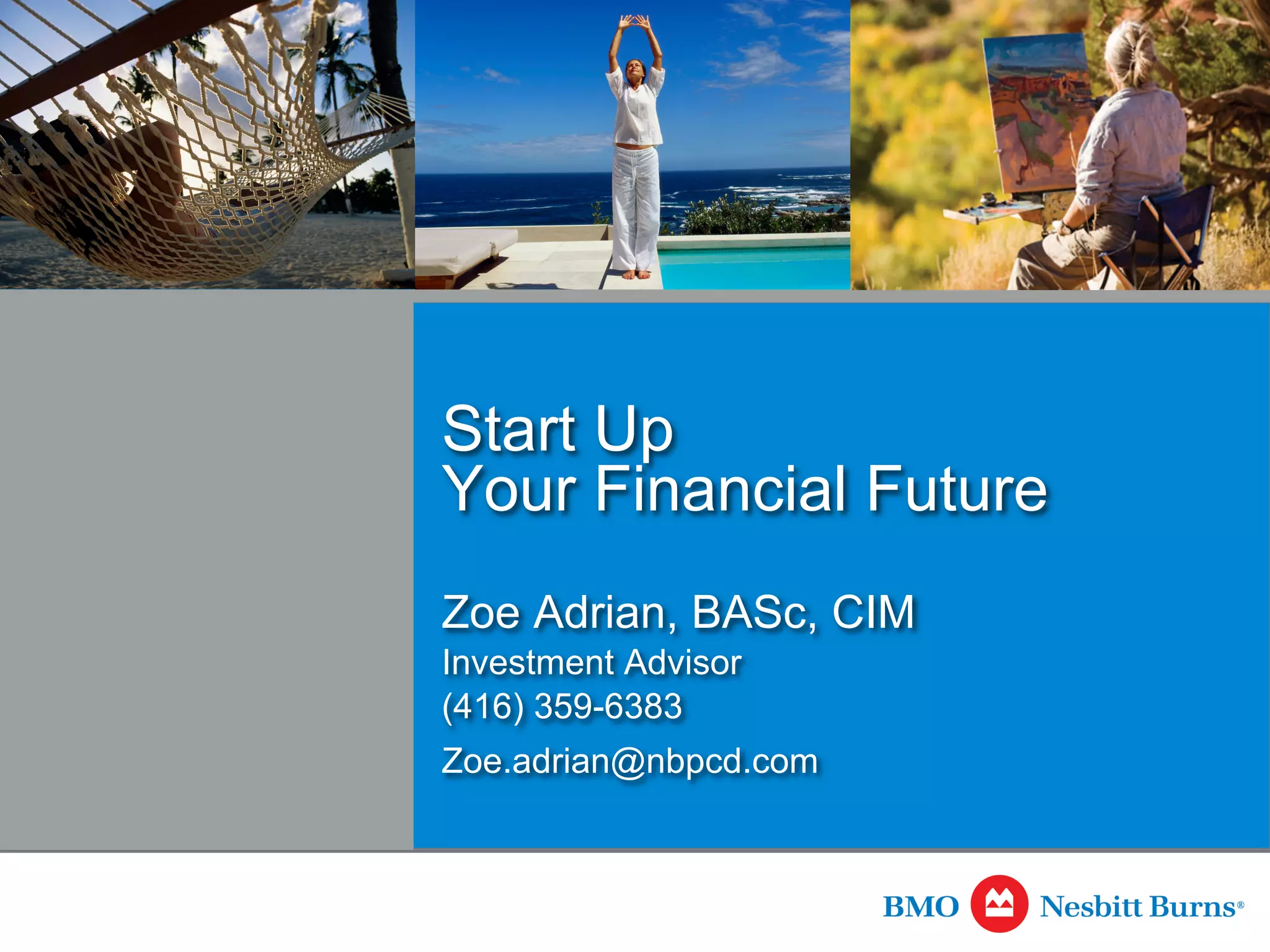 Start Up
Your Financial Future

Zoe Adrian, BASc, CIM
Investment Advisor
(416) 359-6383
Zoe.adrian@nbpcd.com

BMO Nesbitt Burns®